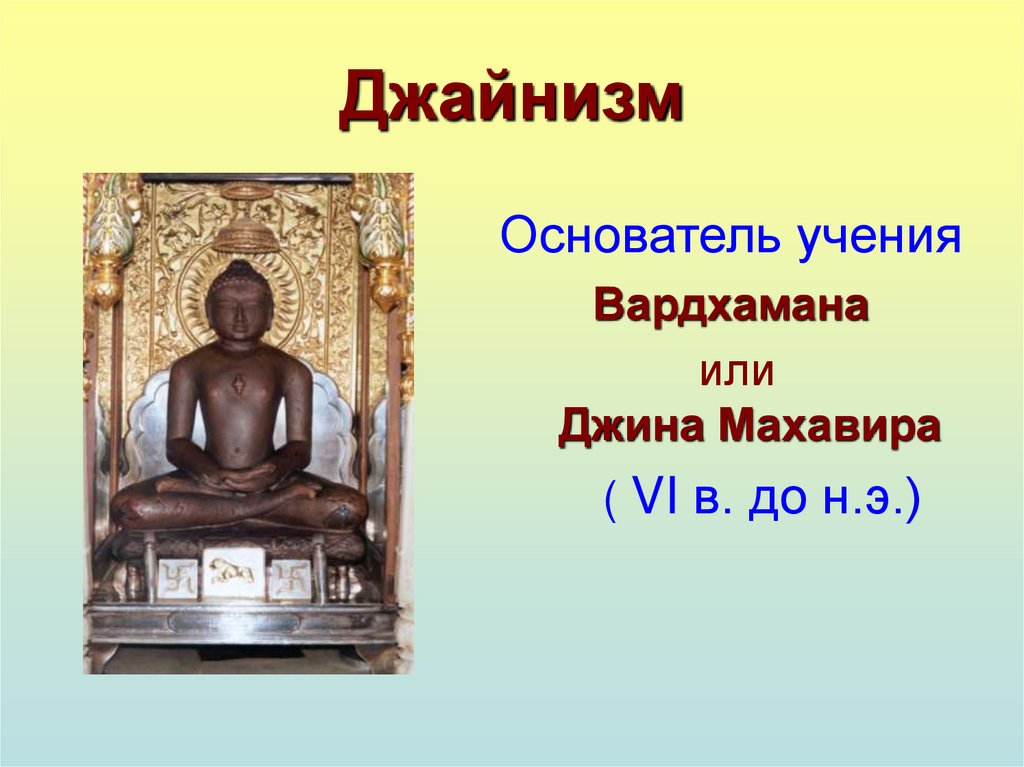 Джайнизм

Основатель учения

Вардхамана

или

Джина Махавира

( VI в. до н.э.)